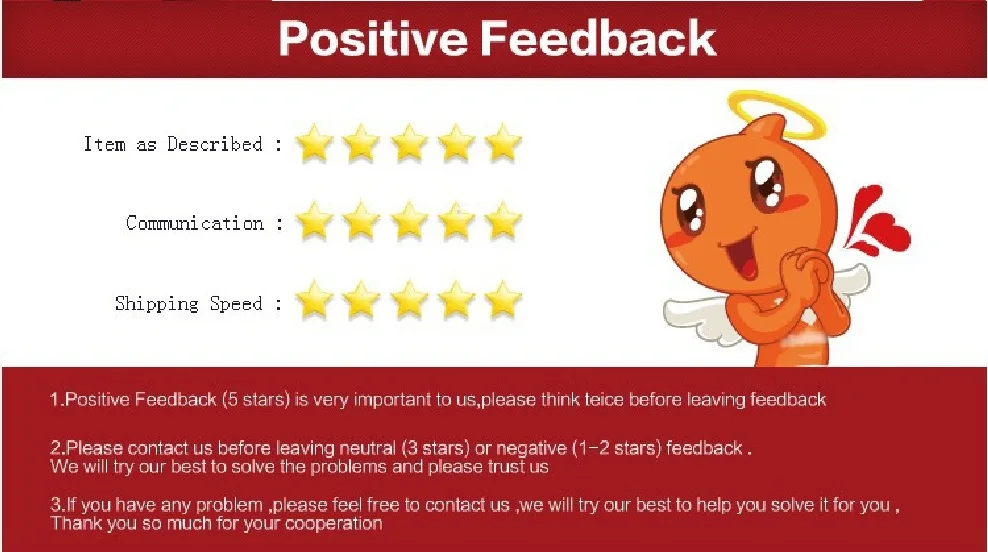 Positive Feedback

Item as Described :

Communication :

Shipping Speed :

1.Positive Feedback (5 stars) is very important to us,please think teice before leaving feedback

2.Please contact us before leaving neutral (3 stars) or negative (1-2 stars) feedback . We will try our best to solve the problems and please trust us

3.If you have any problem ,please feel free to contact us ,we will try our best to help you solve it for you , Thank you so much for your cooperation